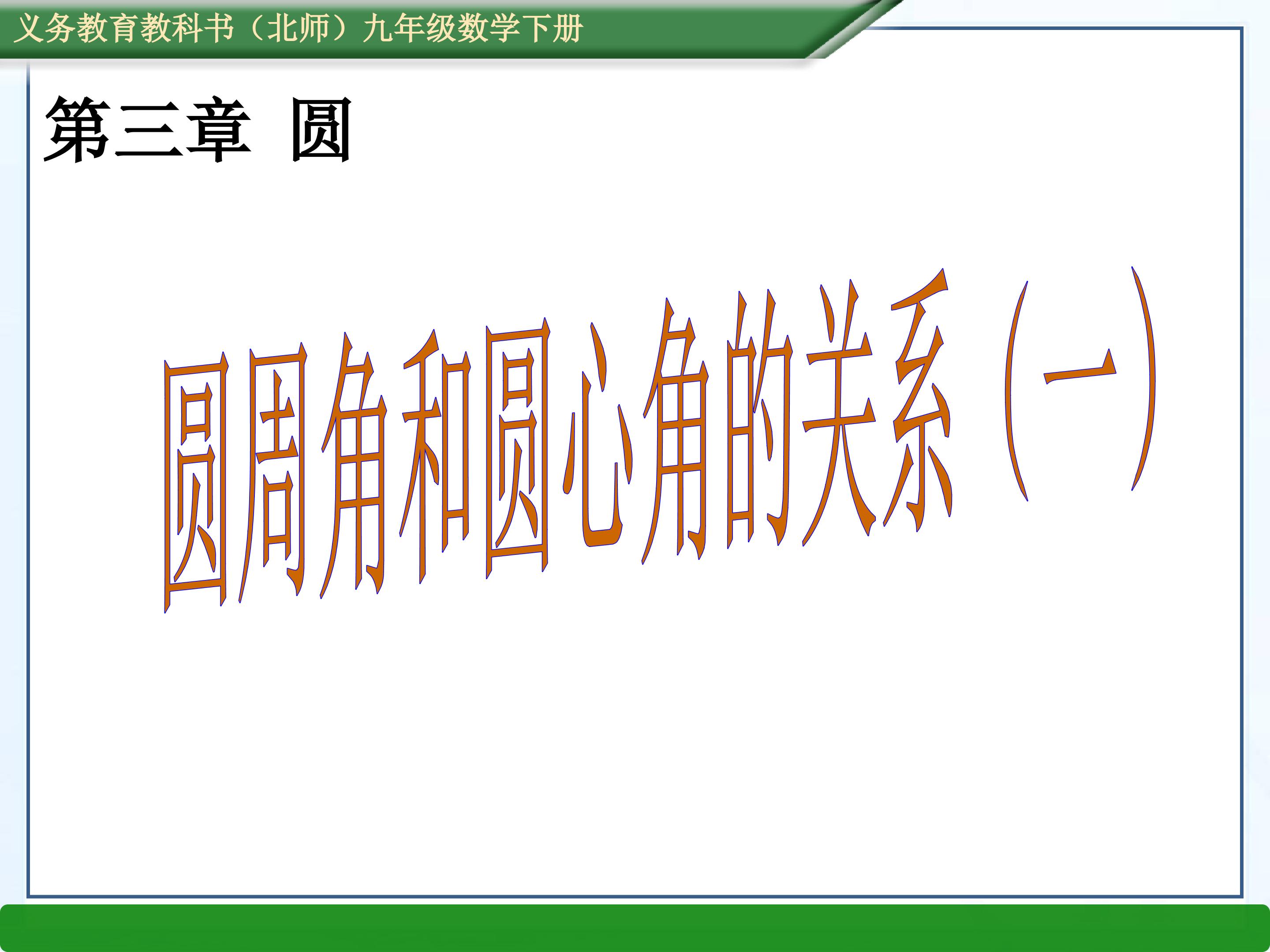 义务教育教科书（北师）九年级数学下册

第三章 圆

圆周角和圆心角的关系（一）